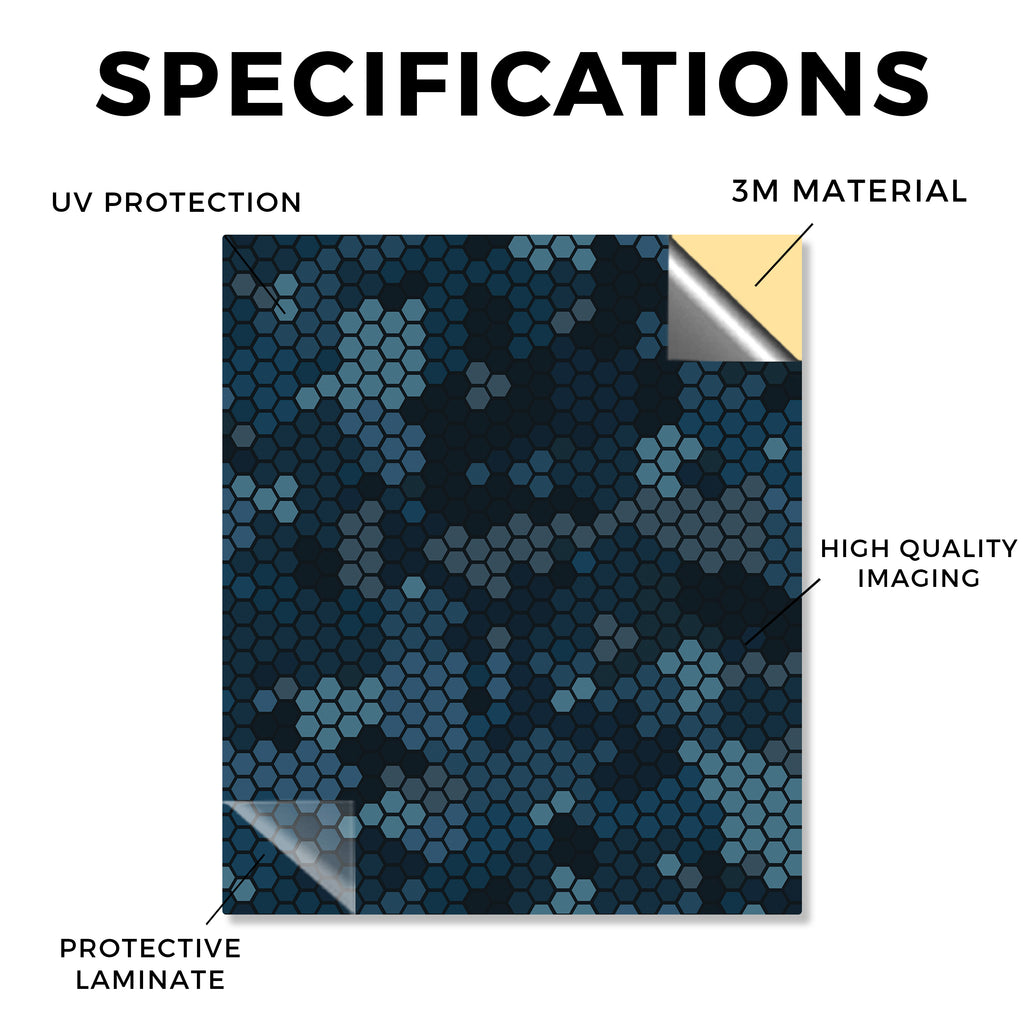 SPECIFICATIONS

UV PROTECTION

3M MATERIAL

HIGH QUALITY IMAGING

PROTECTIVE LAMINATE